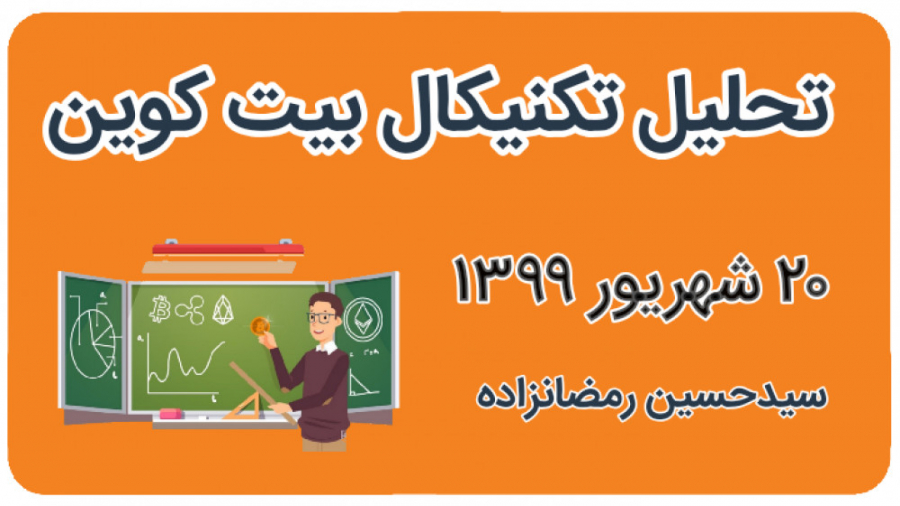 تحلیل تکنیکال بیت کوین

۲۰ شهریور ۱۳۹۹

سیدحسین رمضانزاده